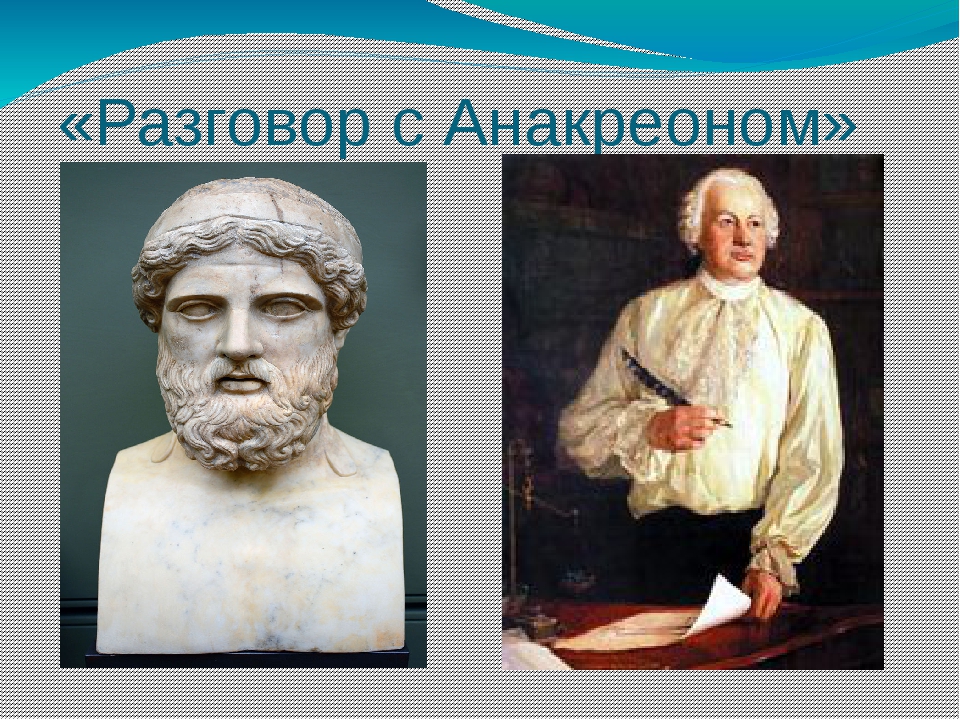 «Разговор с Анакреоном»